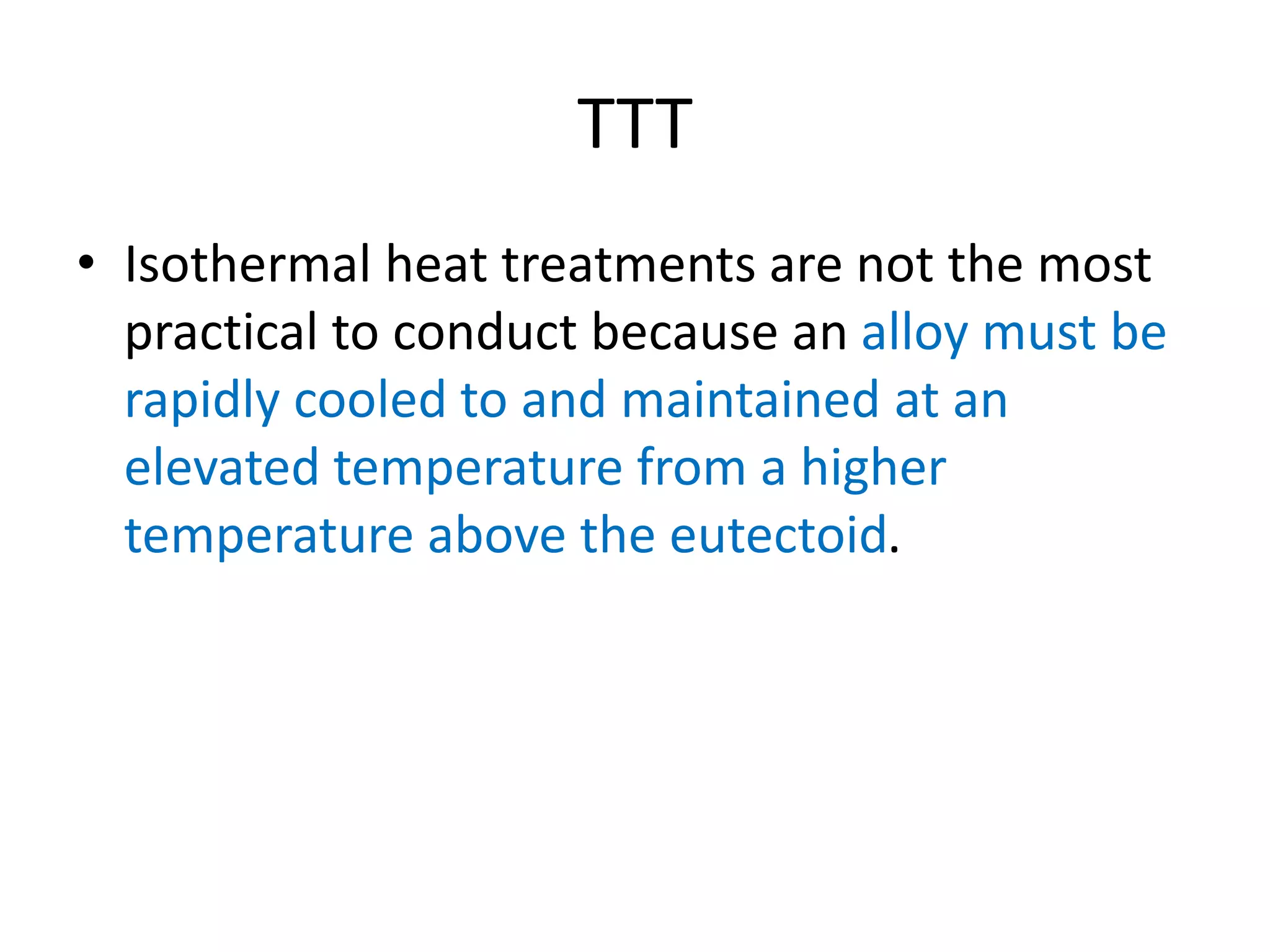 TTT

• Isothermal heat treatments are not the most practical to conduct because an alloy must be rapidly cooled to and maintained at an elevated temperature from a higher temperature above the eutectoid.